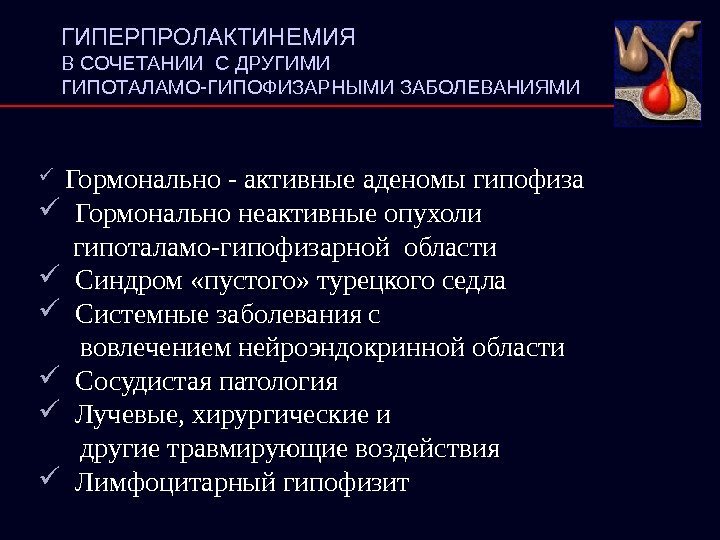 ГИПЕРПРОЛАКТИНЕМИЯ
В СОЧЕТАНИИ С ДРУГИМИ
ГИПОТАЛАМО-ГИПОФИЗАРНЫМИ ЗАБОЛЕВАНИЯМИ

✓ Гормонально - активные аденомы гипофиза
✓ Гормонально неактивные опухоли гипоталамо-гипофизарной области
✓ Синдром «пустого» турецкого седла
✓ Системные заболевания с вовлечением нейроэндокринной области
✓ Сосудистая патология
✓ Лучевые, хирургические и другие травмирующие воздействия
✓ Лимфоцитарный гипофизит